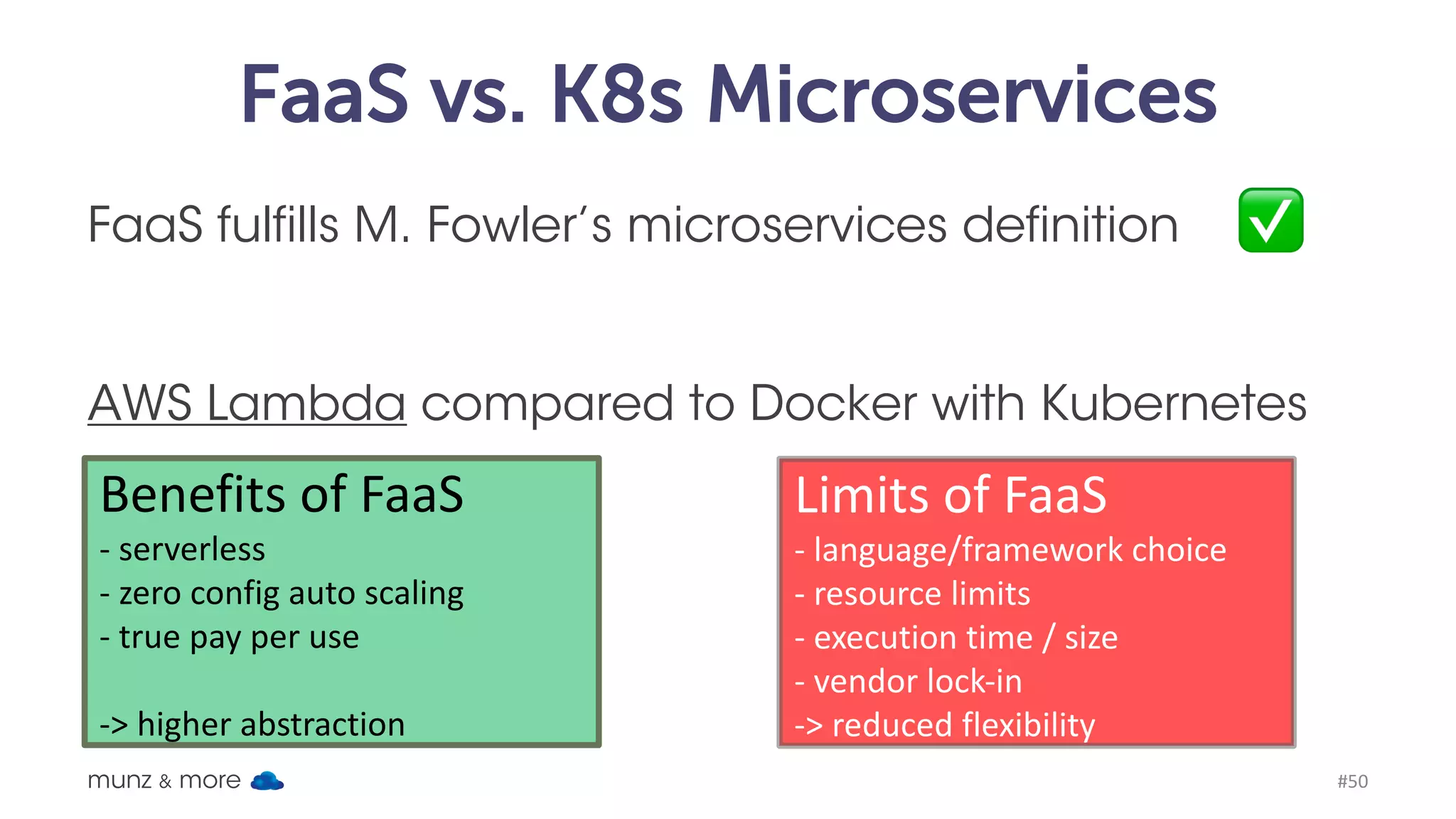 FaaS vs. K8s Microservices

FaaS fulfills M. Fowler's microservices definition ✅

AWS Lambda compared to Docker with Kubernetes

Benefits of FaaS
- serverless
- zero config auto scaling
- true pay per use

-> higher abstraction

Limits of FaaS
- language/framework choice
- resource limits
- execution time / size
- vendor lock-in
-> reduced flexibility

munz & more

#50